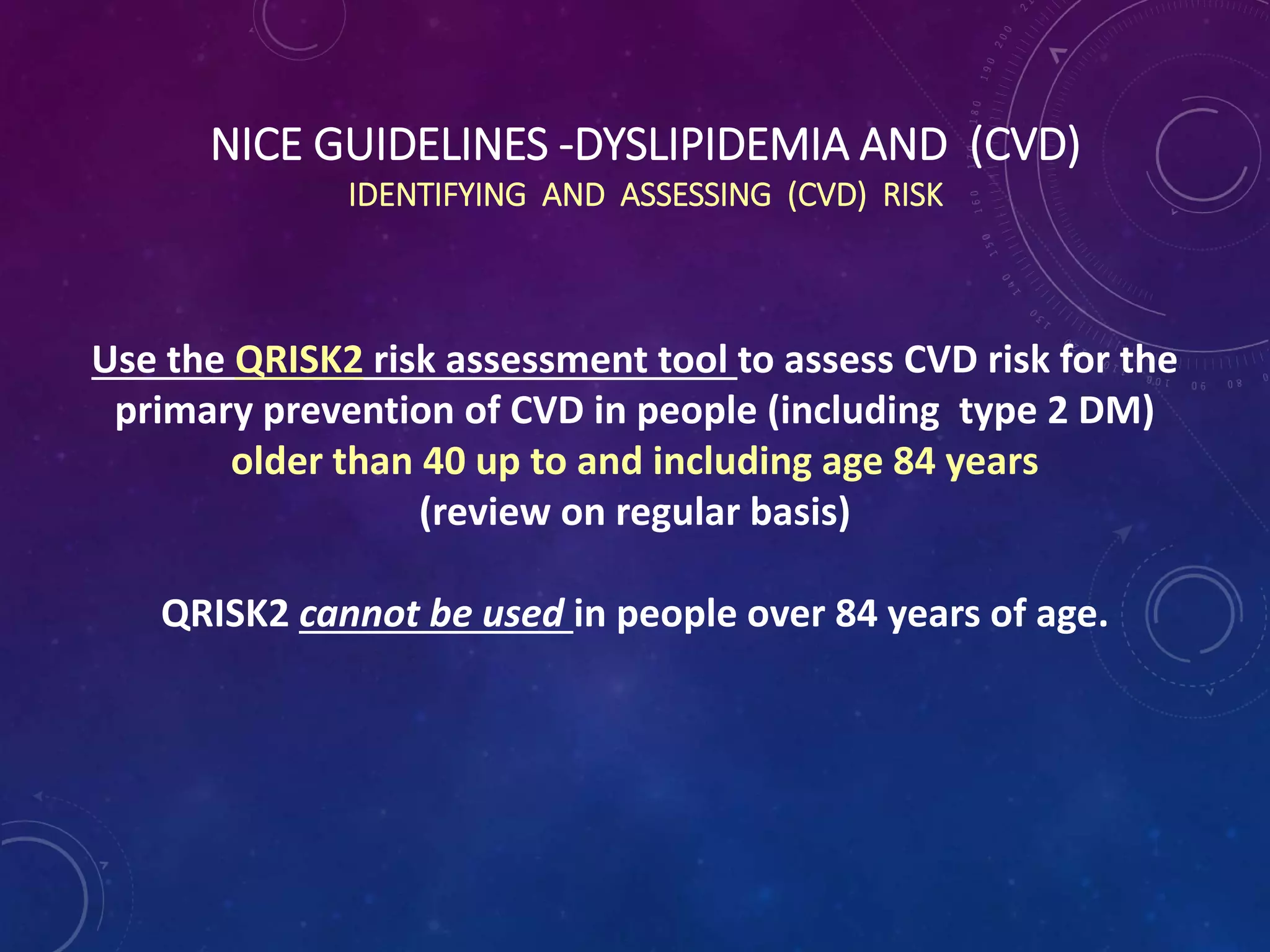 NICE GUIDELINES -DYSLIPIDEMIA AND (CVD)
IDENTIFYING AND ASSESSING (CVD) RISK

Use the QRISK2 risk assessment tool to assess CVD risk for the primary prevention of CVD in people (including type 2 DM) older than 40 up to and including age 84 years (review on regular basis)

QRISK2 cannot be used in people over 84 years of age.